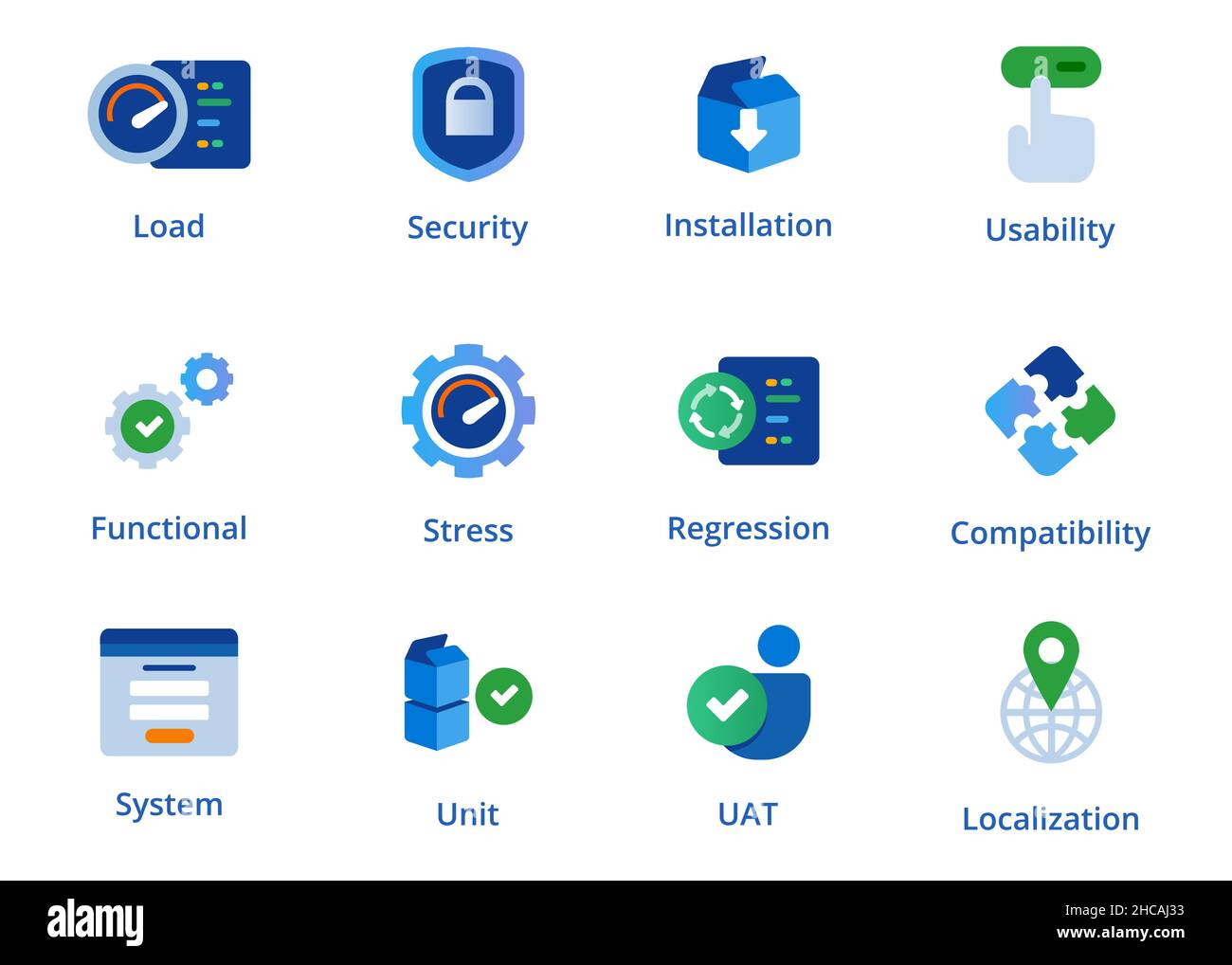 Load

Security

Installation

Usability

Functional

Stress

Regression

Compatibility

System

Unit

UAT

Localization

alamy

Image ID: 2HCAJ33
www.alamy.com